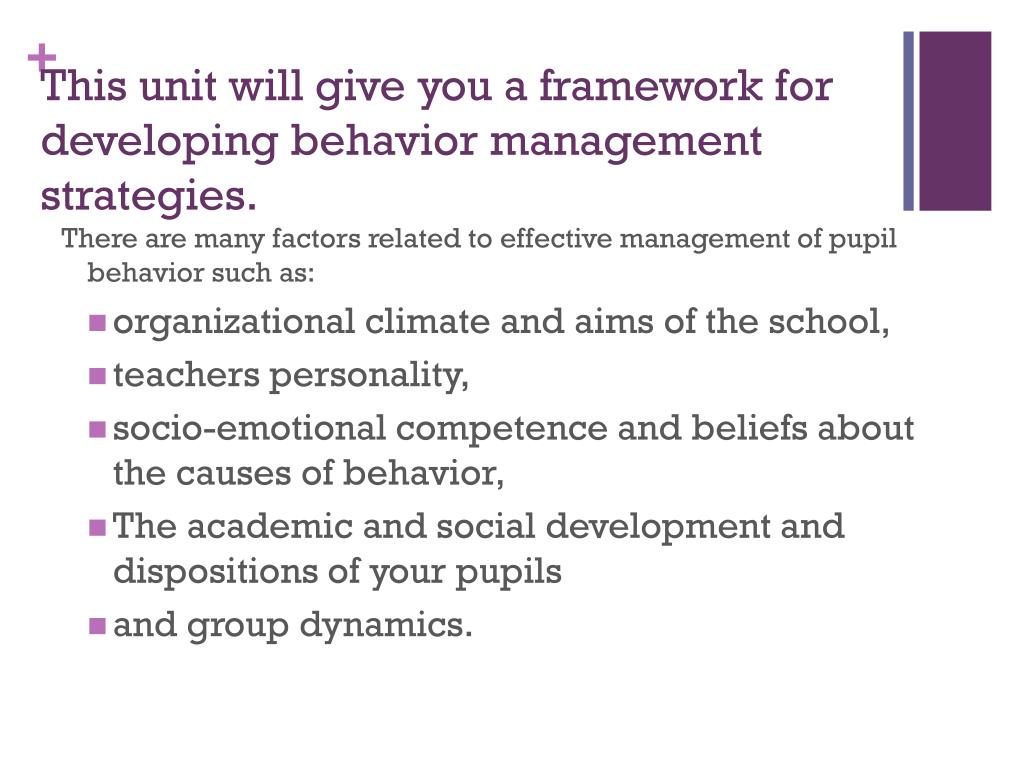 +
This unit will give you a framework for developing behavior management strategies.

There are many factors related to effective management of pupil behavior such as:

- organizational climate and aims of the school,
- teachers personality,
- socio-emotional competence and beliefs about the causes of behavior,
- The academic and social development and dispositions of your pupils
- and group dynamics.